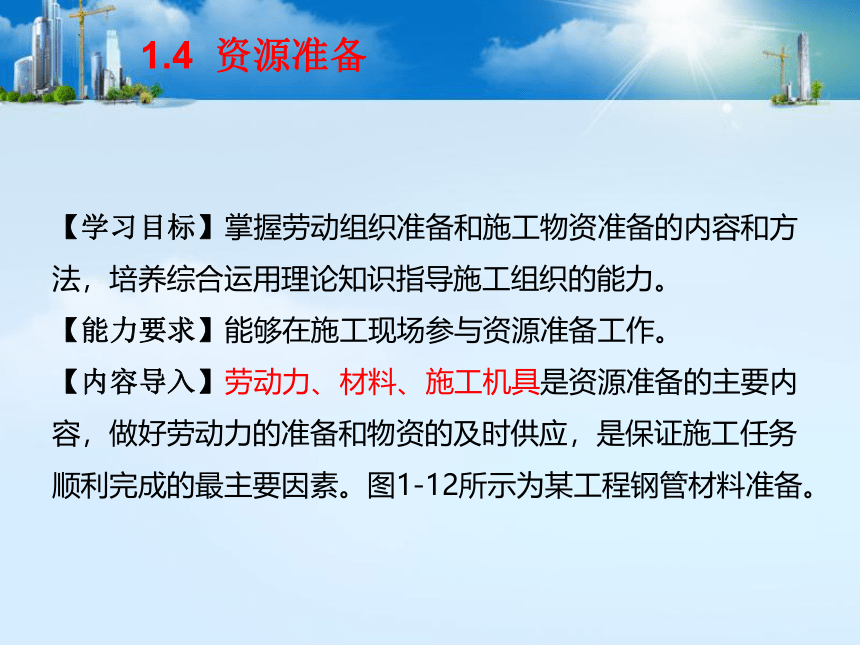 1.4 资源准备

【学习目标】掌握劳动组织准备和施工物资准备的内容和方法，培养综合运用理论知识指导施工组织的能力。

【能力要求】能够在施工现场参与资源准备工作。

【内容导入】劳动力、材料、施工机具是资源准备的主要内容，做好劳动力的准备和物资的及时供应，是保证施工任务顺利完成的最主要因素。图1-12所示为某工程钢管材料准备。